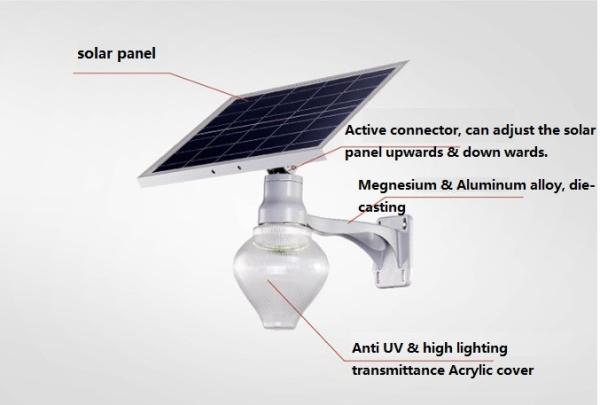 solar panel

Active connector, can adjust the solar panel upwards & down wards.

Megnesium & Aluminum alloy, die-casting

Anti UV & high lighting transmittance Acrylic cover